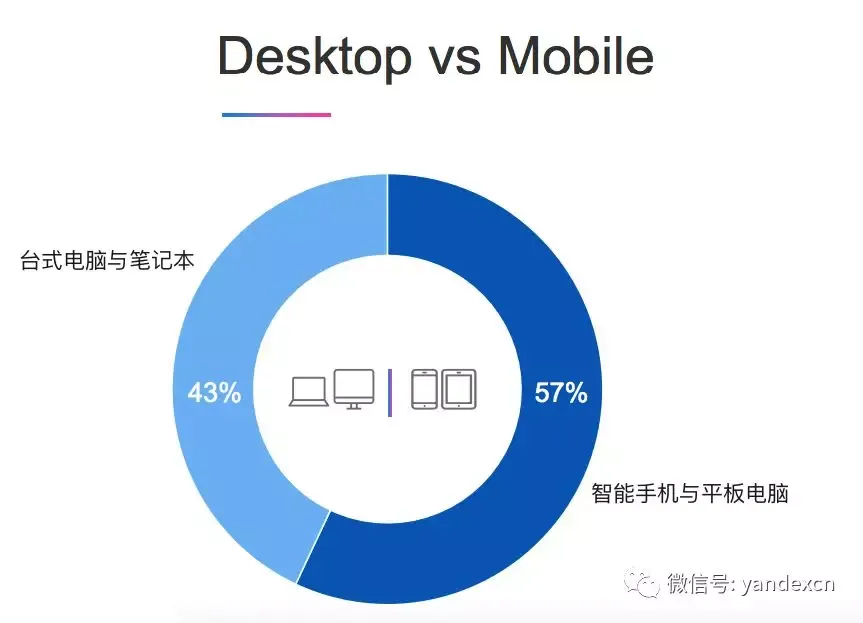 Desktop vs Mobile

台式电脑与笔记本

43%

57%

智能手机与平板电脑

微信号: yandexcn